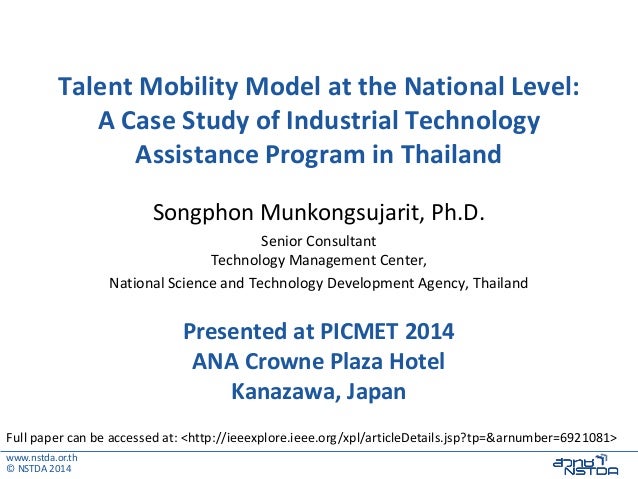 Talent Mobility Model at the National Level: A Case Study of Industrial Technology Assistance Program in Thailand

Songphon Munkongsujarit, Ph.D.

Senior Consultant
Technology Management Center,
National Science and Technology Development Agency, Thailand

Presented at PICMET 2014
ANA Crowne Plaza Hotel
Kanazawa, Japan

Full paper can be accessed at: <http://ieeexplore.ieee.org/xpl/articleDetails.jsp?tp=&arnumber=6921081>

www.nstda.or.th
© NSTDA 2014

สวทช
NSTDA